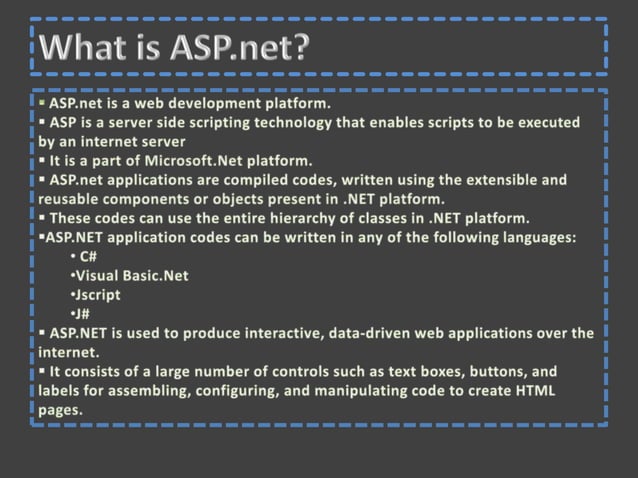 What is ASP.net?

▪ ASP.net is a web development platform.
▪ ASP is a server side scripting technology that enables scripts to be executed by an internet server
▪ It is a part of Microsoft.Net platform.
▪ ASP.net applications are compiled codes, written using the extensible and reusable components or objects present in .NET platform.
▪ These codes can use the entire hierarchy of classes in .NET platform.
▪ASP.NET application codes can be written in any of the following languages:
• C#
•Visual Basic.Net
•Jscript
•J#
▪ ASP.NET is used to produce interactive, data-driven web applications over the internet.
▪ It consists of a large number of controls such as text boxes, buttons, and labels for assembling, configuring, and manipulating code to create HTML pages.